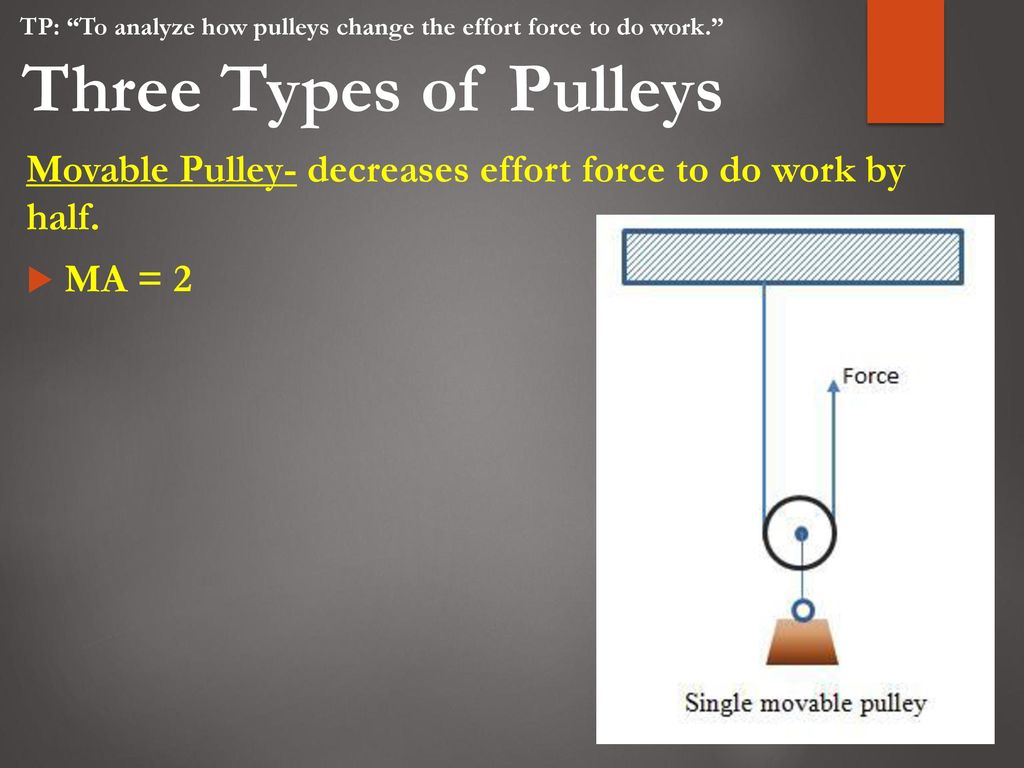 TP: “To analyze how pulleys change the effort force to do work.”

Three Types of Pulleys

Movable Pulley- decreases effort force to do work by half.

MA = 2

Force

Single movable pulley